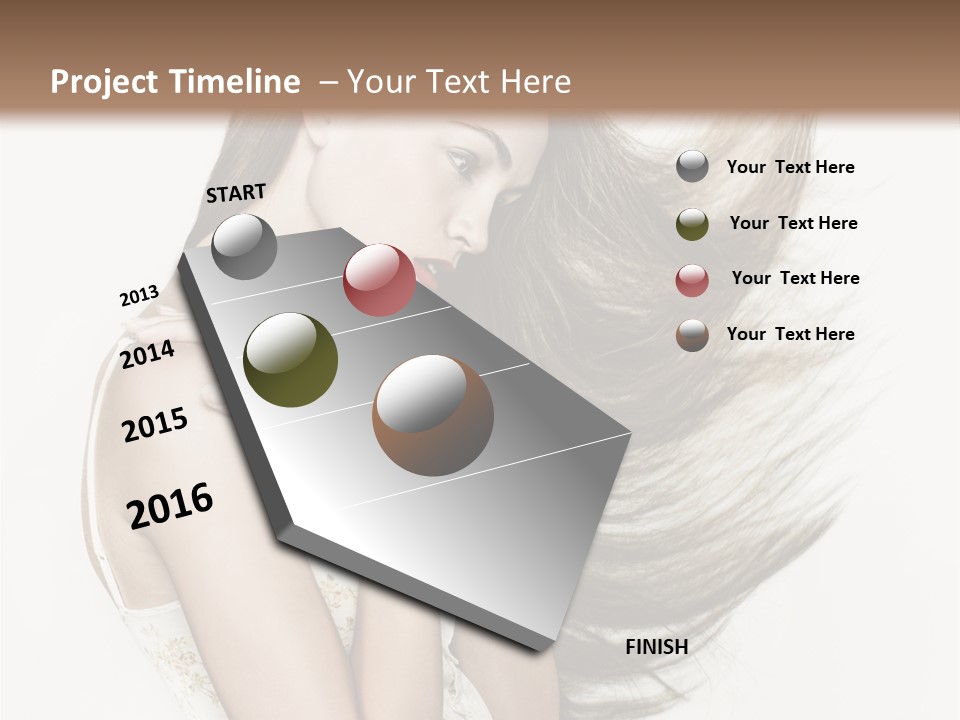 Project Timeline – Your Text Here

START

2013

2014

2015

2016

FINISH

Your Text Here

Your Text Here

Your Text Here

Your Text Here